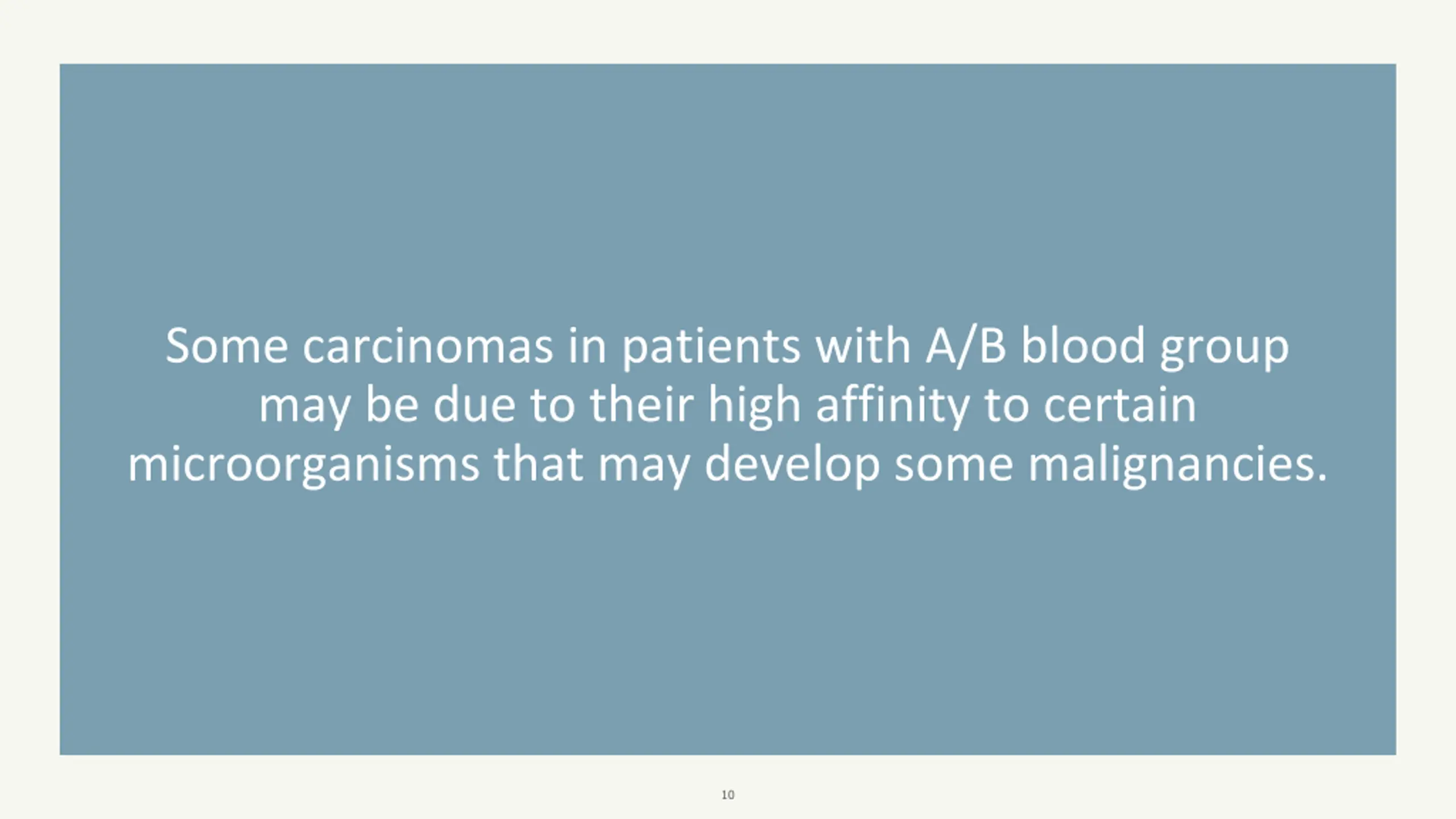 Some carcinomas in patients with A/B blood group may be due to their high affinity to certain microorganisms that may develop some malignancies.

10